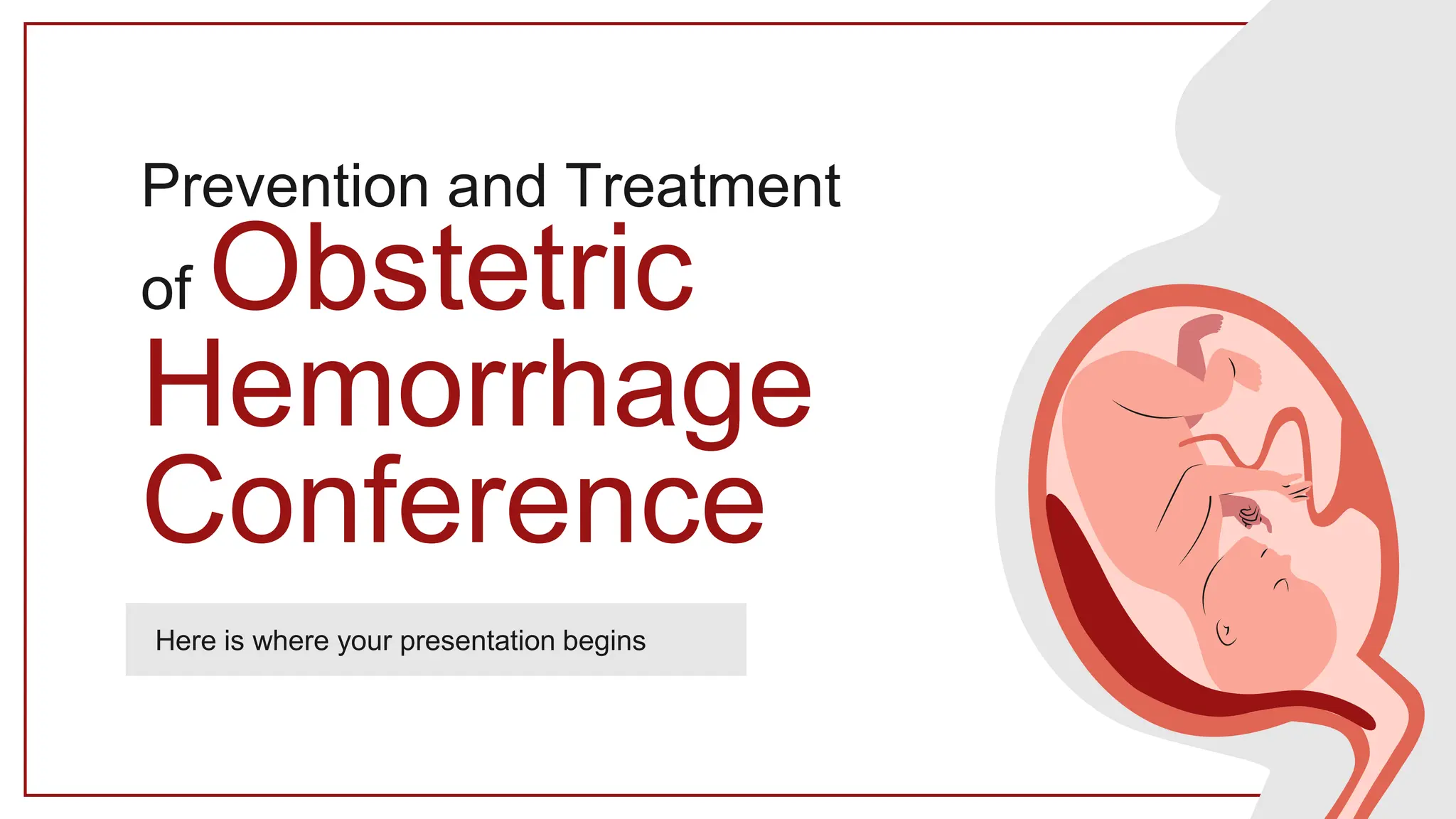 Prevention and Treatment of Obstetric Hemorrhage Conference

Here is where your presentation begins